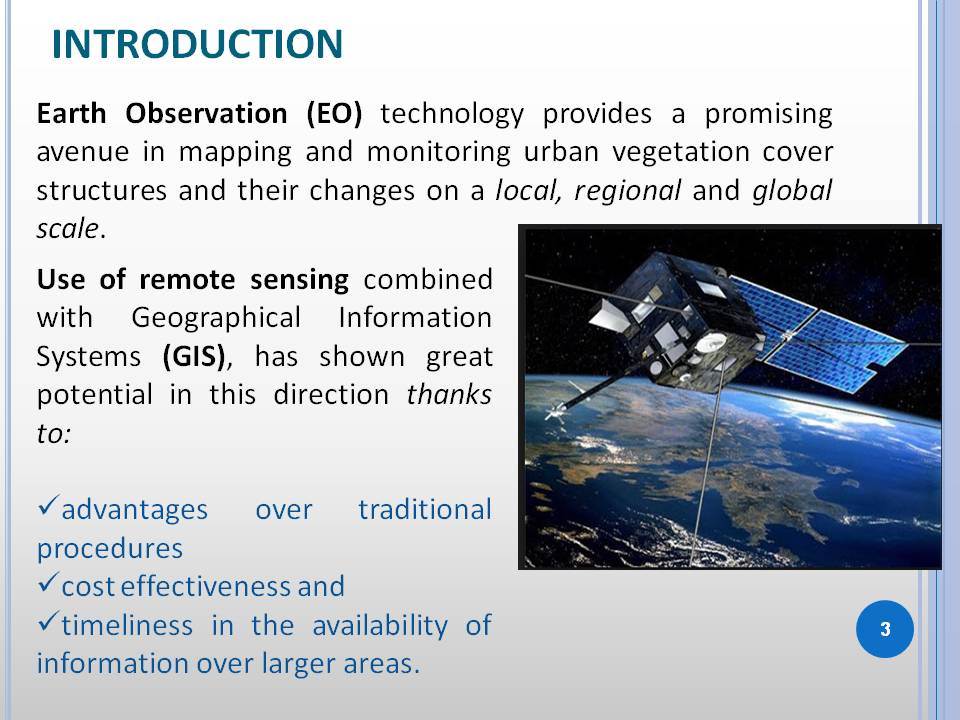 INTRODUCTION

Earth Observation (EO) technology provides a promising avenue in mapping and monitoring urban vegetation cover structures and their changes on a local, regional and global scale.

Use of remote sensing combined with Geographical Information Systems (GIS), has shown great potential in this direction thanks to:

✓advantages over traditional procedures
✓cost effectiveness and
✓timeliness in the availability of information over larger areas.

3